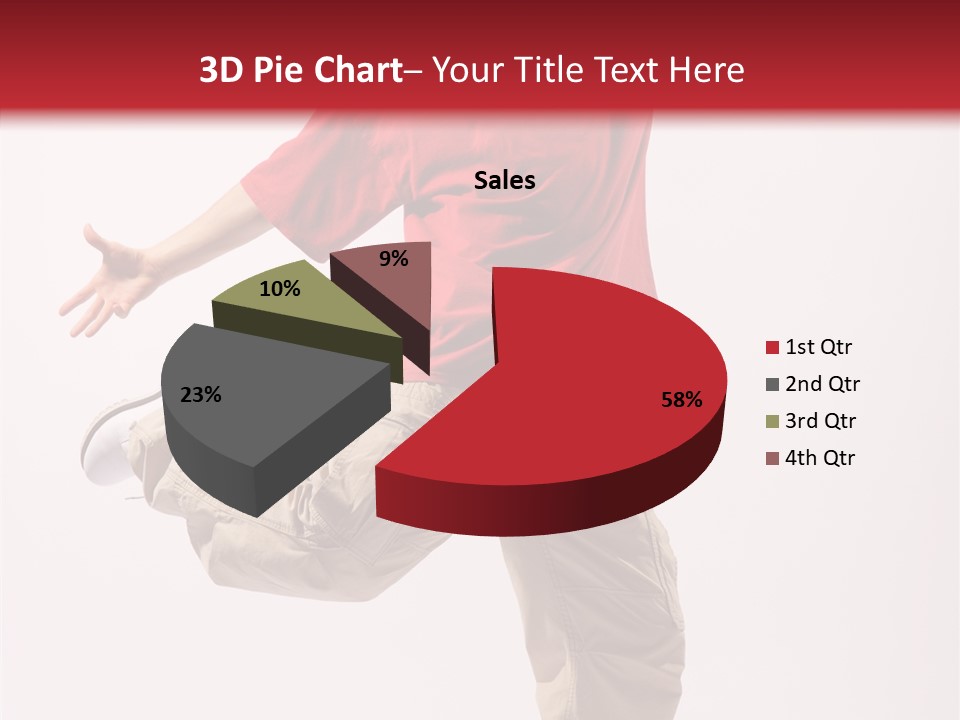 3D Pie Chart– Your Title Text Here

Sales

9%

10%

23%

58%

1st Qtr
2nd Qtr
3rd Qtr
4th Qtr